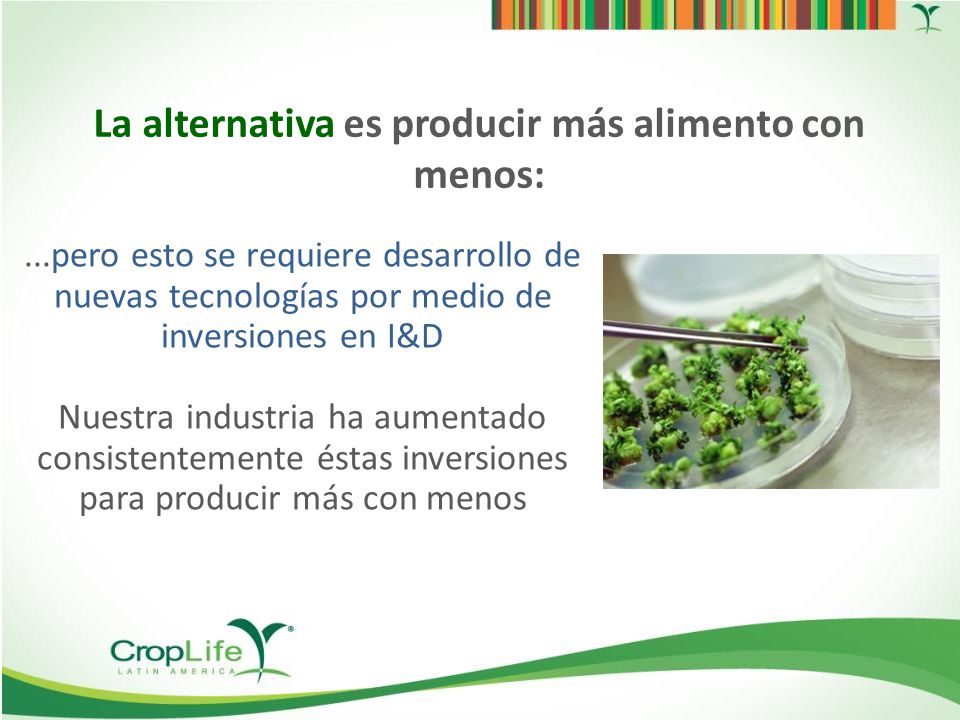 La alternativa es producir más alimento con menos:

...pero esto se requiere desarrollo de nuevas tecnologías por medio de inversiones en I&D

Nuestra industria ha aumentado consistentemente éstas inversiones para producir más con menos

CropLife®
LATIN AMERICA